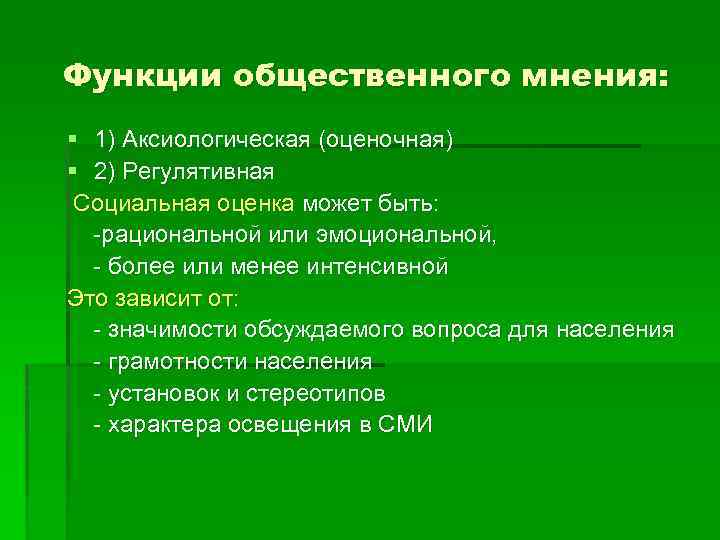 Функции общественного мнения:

1) Аксиологическая (оценочная)
2) Регулятивная

Социальная оценка может быть:
-рациональной или эмоциональной,
- более или менее интенсивной

Это зависит от:
- значимости обсуждаемого вопроса для населения
- грамотности населения
- установок и стереотипов
- характера освещения в СМИ